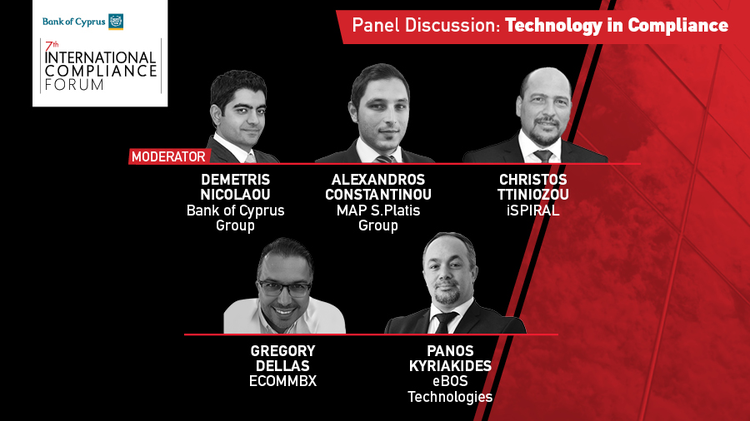 Bank of Cyprus

7th INTERNATIONAL COMPLIANCE FORUM

Panel Discussion: Technology in Compliance

MODERATOR

DEMETRIS NICOLAOU
Bank of Cyprus Group

ALEXANDROS CONSTANTINOU
MAP S.Platis Group

CHRISTOS TTINIOZOU
iSPIRAL

GREGORY DELLAS
ECOMMBX

PANOS KYRIAKIDES
eBOS Technologies